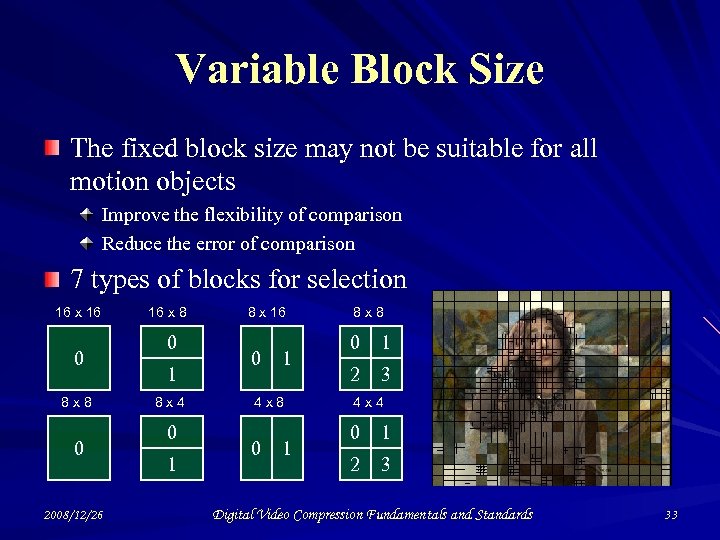 Variable Block Size

The fixed block size may not be suitable for all motion objects

Improve the flexibility of comparison

Reduce the error of comparison

7 types of blocks for selection

16 x 16

0

16 x 8

0

1

8 x 16

0 1

8 x 8

0 1

2 3

8 x 8

0

8 x 4

0

1

4 x 8

0 1

4 x 4

0 1

2 3

2008/12/26 Digital Video Compression Fundamentals and Standards 33